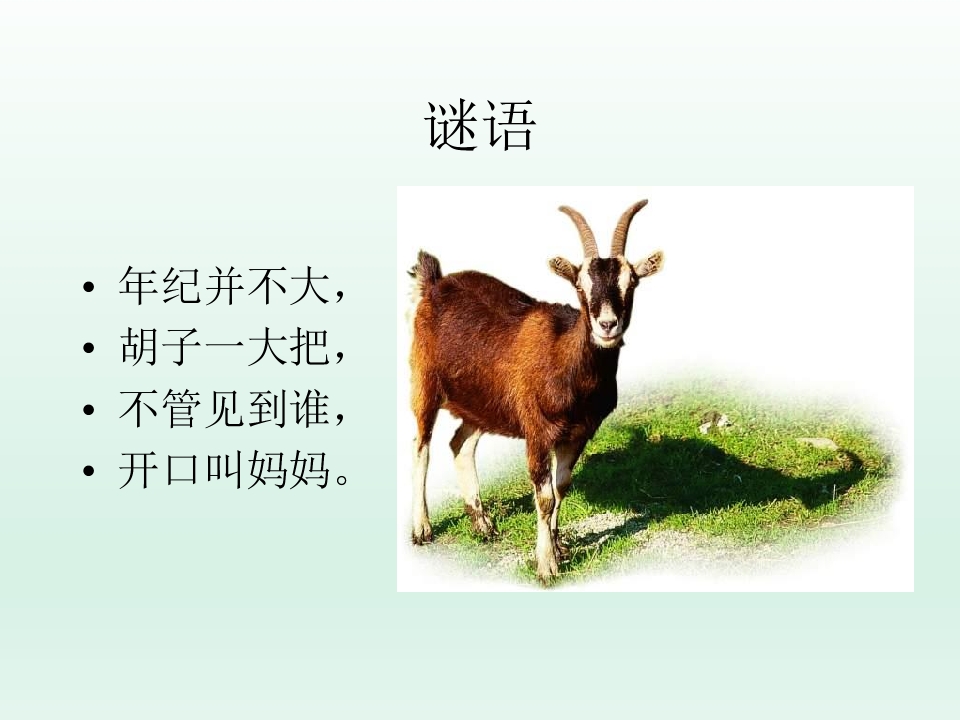 谜语

• 年纪并不大，
• 胡子一大把，
• 不管见到谁，
• 开口叫妈妈。